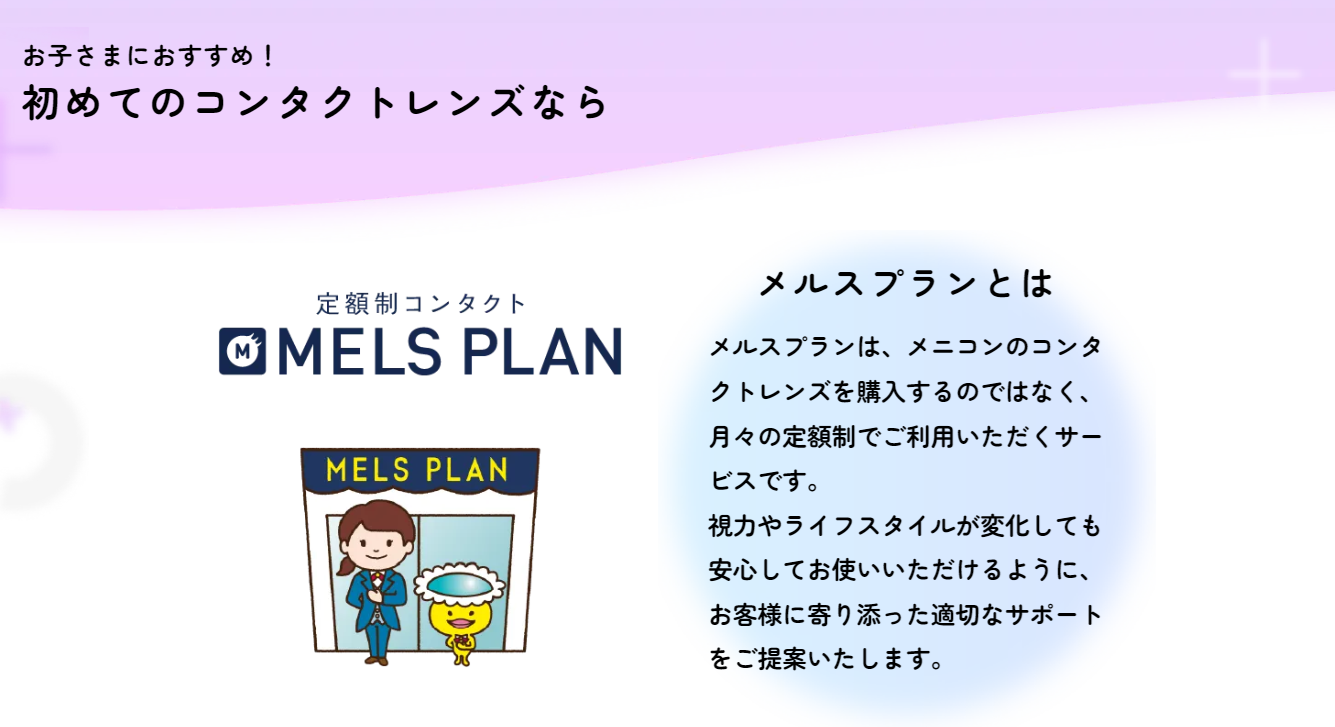 お子さまにおすすめ！
初めてのコンタクトレンズなら

定額制コンタクト
M MELS PLAN

MELS PLAN

メルスプランとは

メルスプランは、メニコンのコンタクトレンズを購入するのではなく、月々の定額制でご利用いただくサービスです。
視力やライフスタイルが変化しても安心してお使いいただけるように、お客様に寄り添った適切なサポートをご提案いたします。